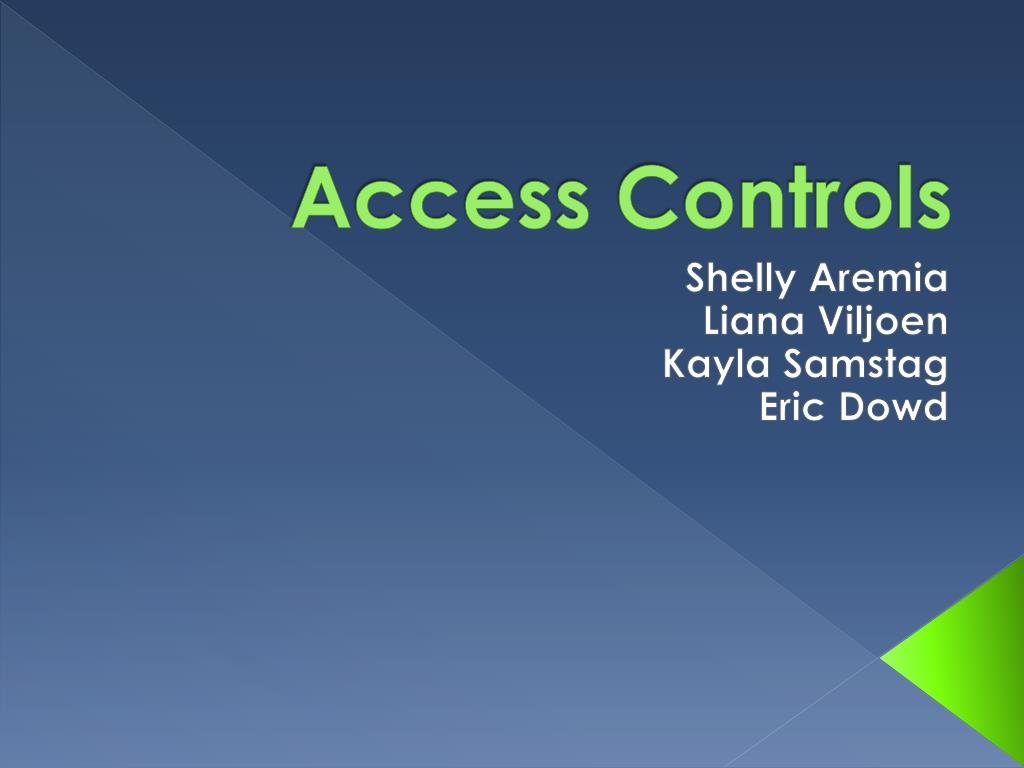 Access Controls

Shelly Aremia
Liana Viljoen
Kayla Samstag
Eric Dowd